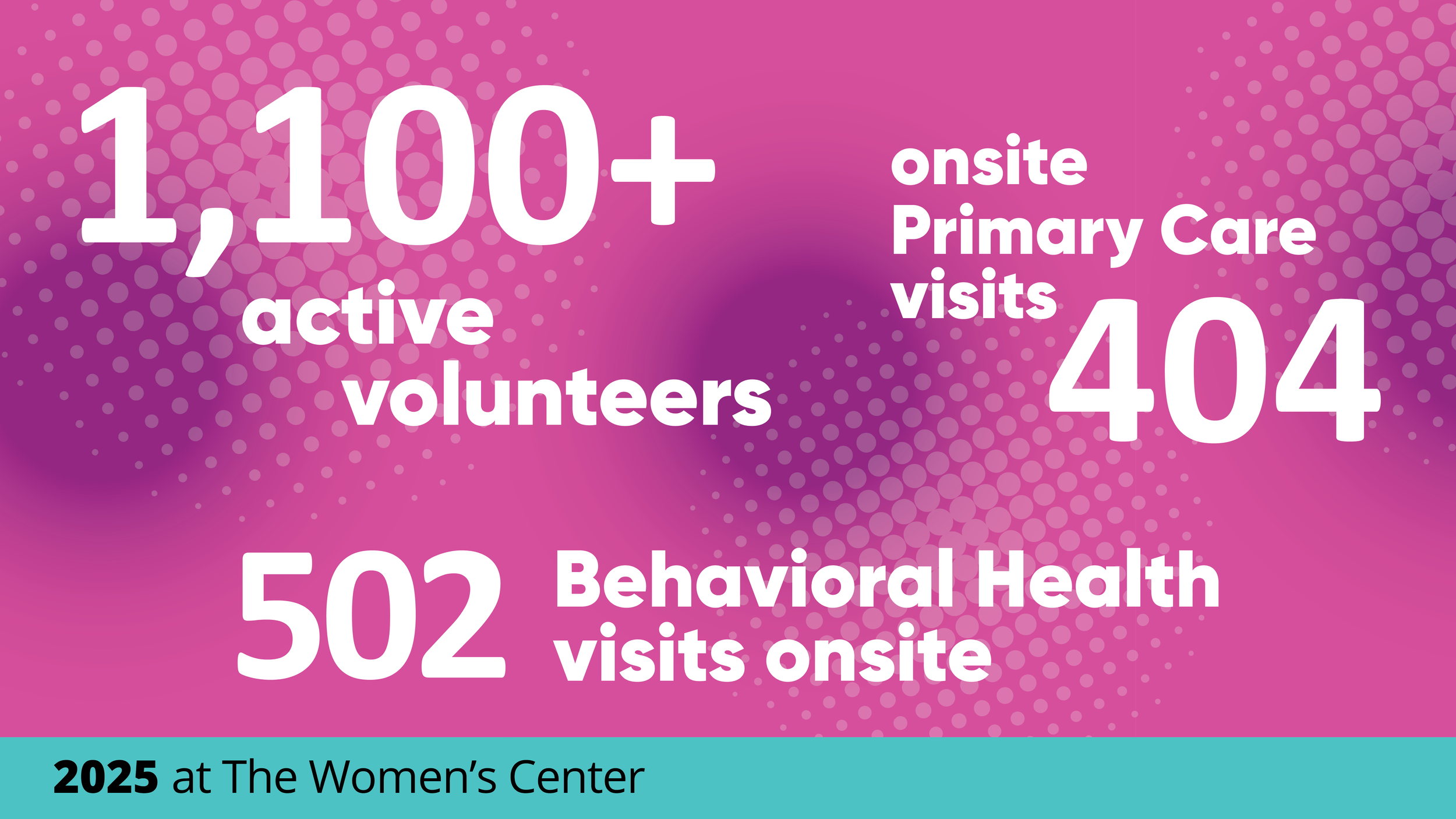 1,100+
active volunteers

onsite Primary Care visits
404

502 Behavioral Health visits onsite

2025 at The Women's Center